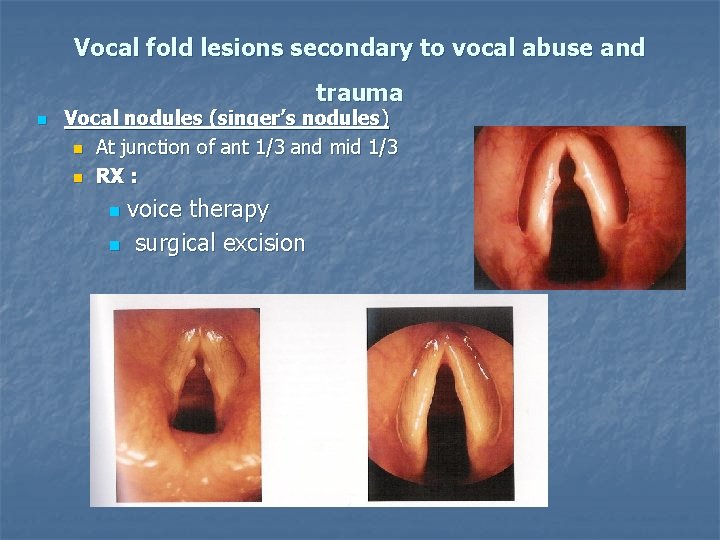 Vocal fold lesions secondary to vocal abuse and trauma

Vocal nodules (singer's nodules)

At junction of ant 1/3 and mid 1/3

RX :

voice therapy

surgical excision